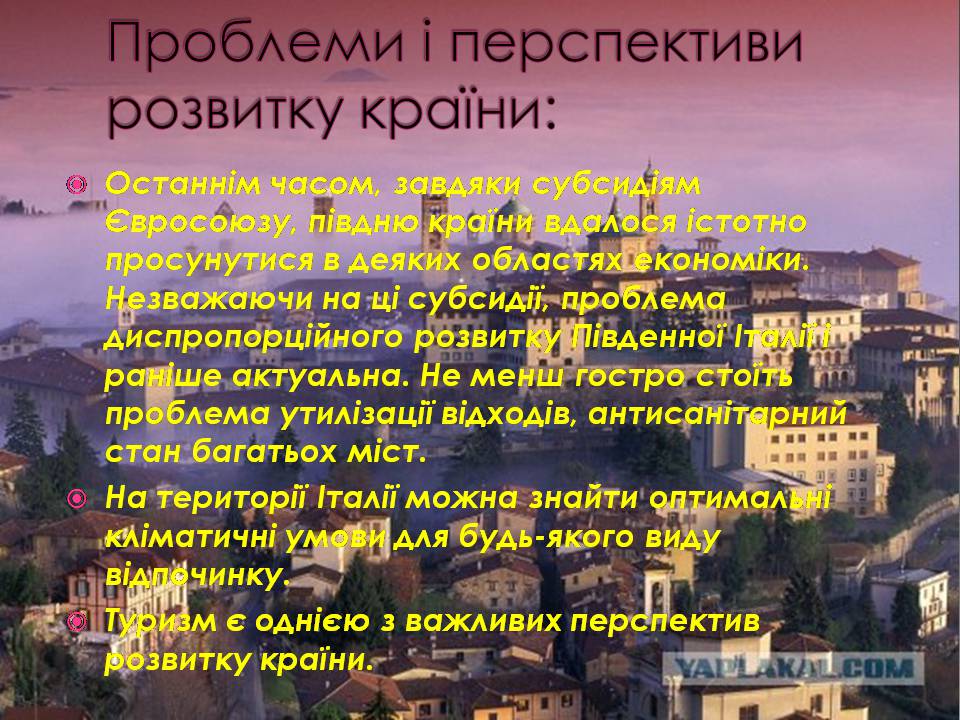 Проблеми і перспективи розвитку країни:

Останнім часом, завдяки субсидіям Євросоюзу, півдню країни вдалося істотно просунутися в деяких областях економіки. Незважаючи на ці субсидії, проблема диспропорційного розвитку Південної Італії і раніше актуальна. Не менш гостро стоїть проблема утилізації відходів, антисанітарний стан багатьох міст.

На території Італії можна знайти оптимальні кліматичні умови для будь-якого виду відпочинку.

Туризм є однією з важливих перспектив розвитку країни.

YAPLAKAL.COM